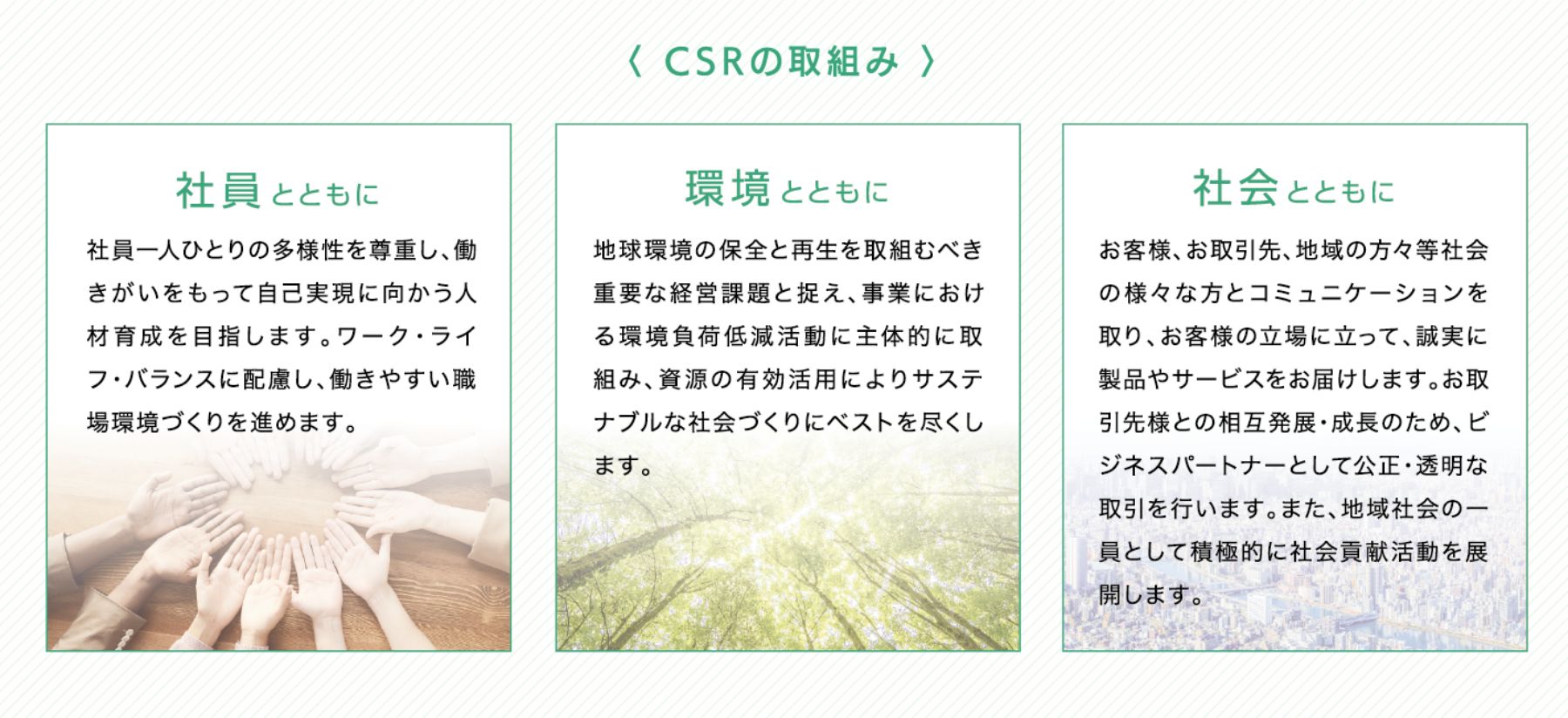 〈 CSRの取組み 〉

社員とともに

社員一人ひとりの多様性を尊重し、働きがいをもって自己実現に向かう人材育成を目指します。ワーク・ライフ・バランスに配慮し、働きやすい職場環境づくりを進めます。

環境とともに

地球環境の保全と再生を取組むべき重要な経営課題と捉え、事業における環境負荷低減活動に主体的に取組み、資源の有効活用によりサステナブルな社会づくりにベストを尽くします。

社会とともに

お客様、お取引先、地域の方々等社会の様々な方とコミュニケーションを取り、お客様の立場に立って、誠実に製品やサービスをお届けします。お取引先様との相互発展・成長のため、ビジネスパートナーとして公正・透明な取引を行います。また、地域社会の一員として積極的に社会貢献活動を展開します。